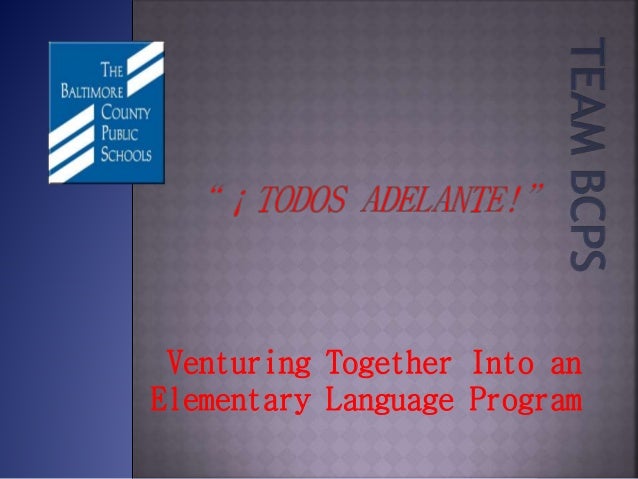 THE BALTIMORE COUNTY PUBLIC SCHOOLS

TEAM BCPS

"¡TODOS ADELANTE!"

Venturing Together Into an Elementary Language Program